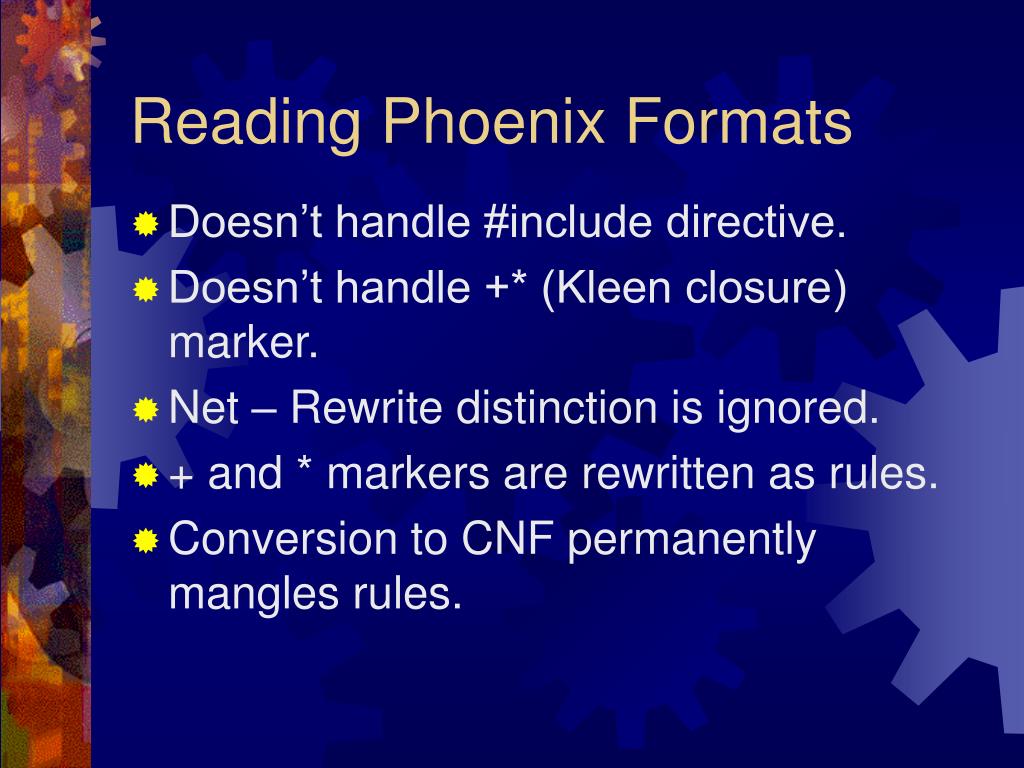 Reading Phoenix Formats

Doesn’t handle #include directive.

Doesn’t handle +* (Kleen closure) marker.

Net – Rewrite distinction is ignored.

+ and * markers are rewritten as rules.

Conversion to CNF permanently mangles rules.